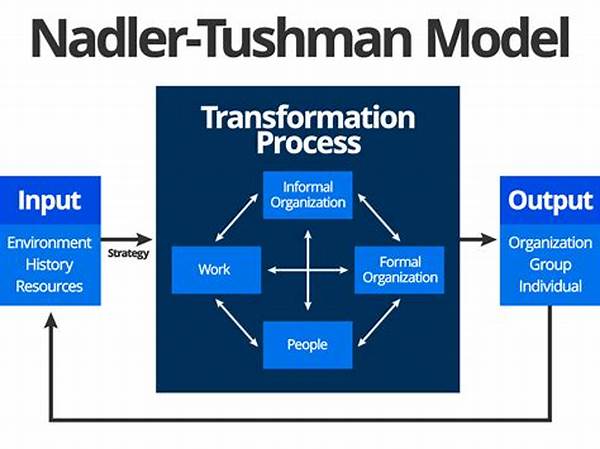 Nadler-Tushman Model

Input
Environment
History
Resources

Strategy

Transformation Process

Informal Organization

Work

Formal Organization

People

Output
Organization
Group
Individual